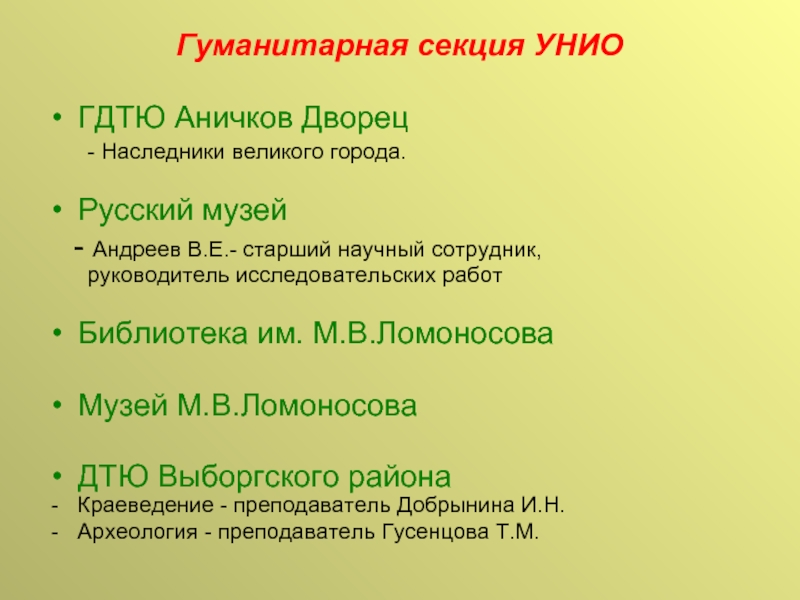 Гуманитарная секция УНИО

• ГДТЮ Аничков Дворец
- Наследники великого города.

• Русский музей
- Андреев В.Е.- старший научный сотрудник, руководитель исследовательских работ

• Библиотека им. М.В.Ломоносова

• Музей М.В.Ломоносова

• ДТЮ Выборгского района
- Краеведение - преподаватель Добрынина И.Н.
- Археология - преподаватель Гусенцова Т.М.